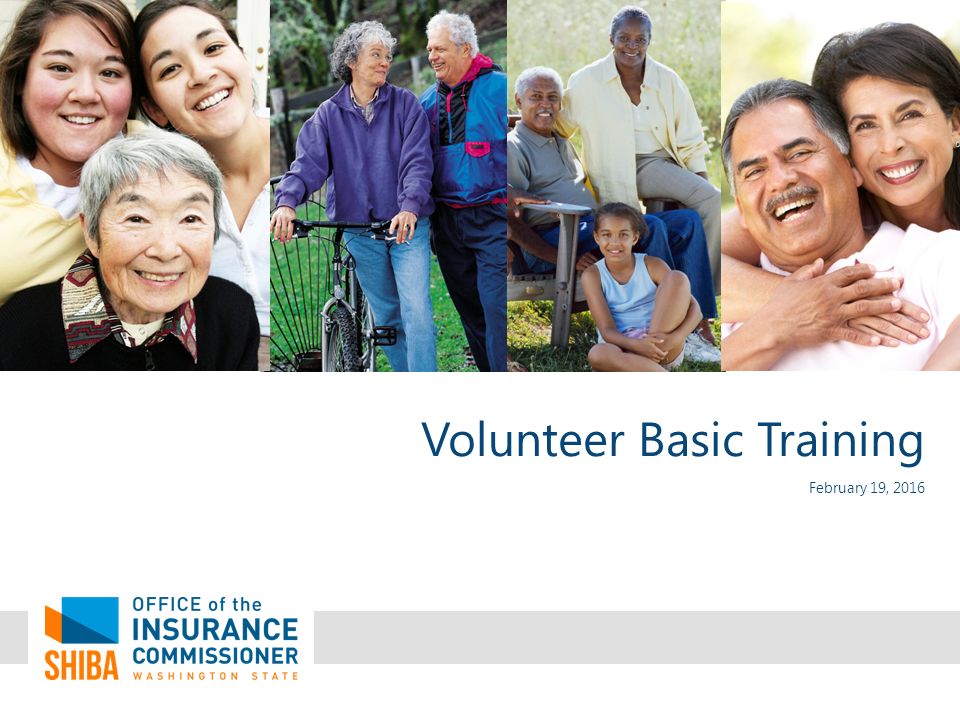 Volunteer Basic Training

February 19, 2016

SHIBA

OFFICE of the
INSURANCE
COMMISSIONER
WASHINGTON STATE